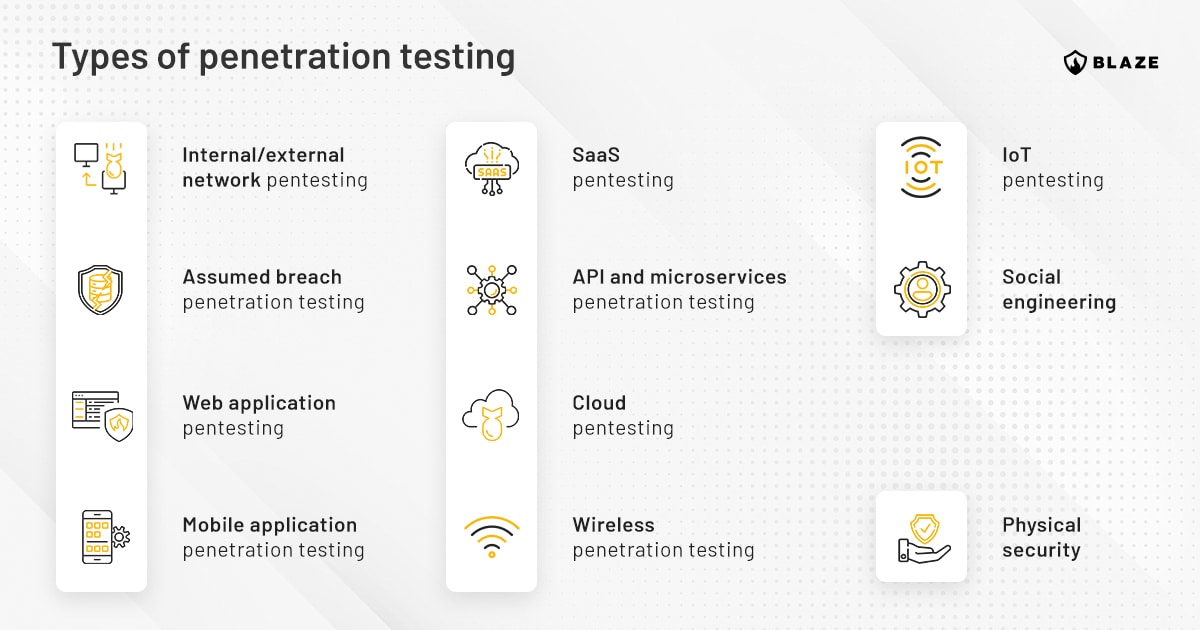 Types of penetration testing

BLAZE

Internal/external network pentesting

Assumed breach penetration testing

Web application pentesting

Mobile application penetration testing

SAAS

SaaS pentesting

API and microservices penetration testing

Cloud pentesting

Wireless penetration testing

IOT

IoT pentesting

Social engineering

Physical security